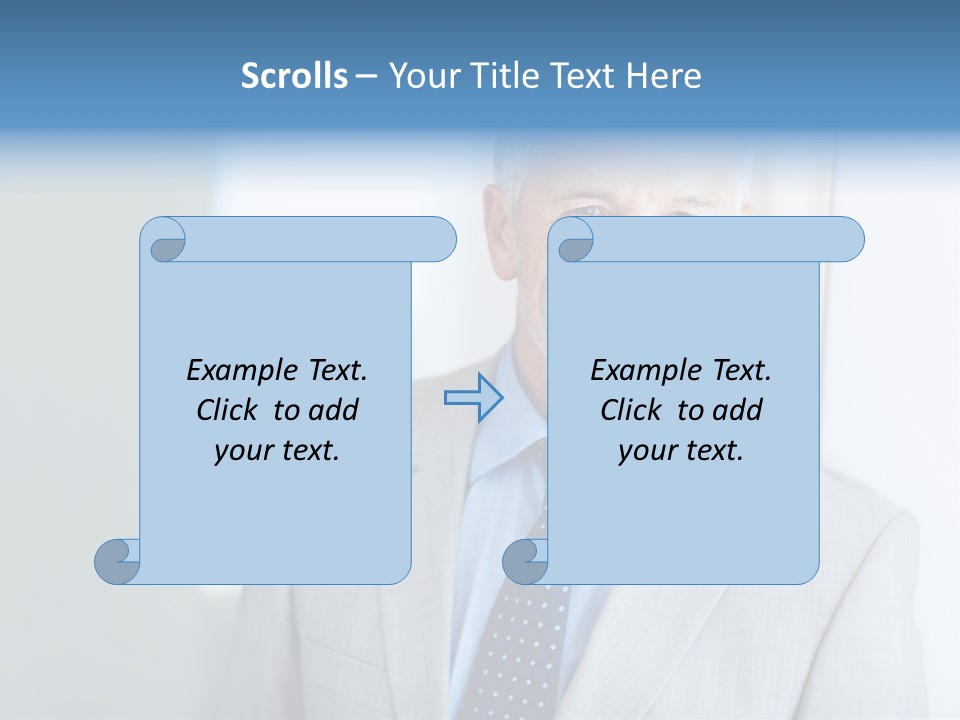 Scrolls – Your Title Text Here

Example Text. Click to add your text.

Example Text. Click to add your text.